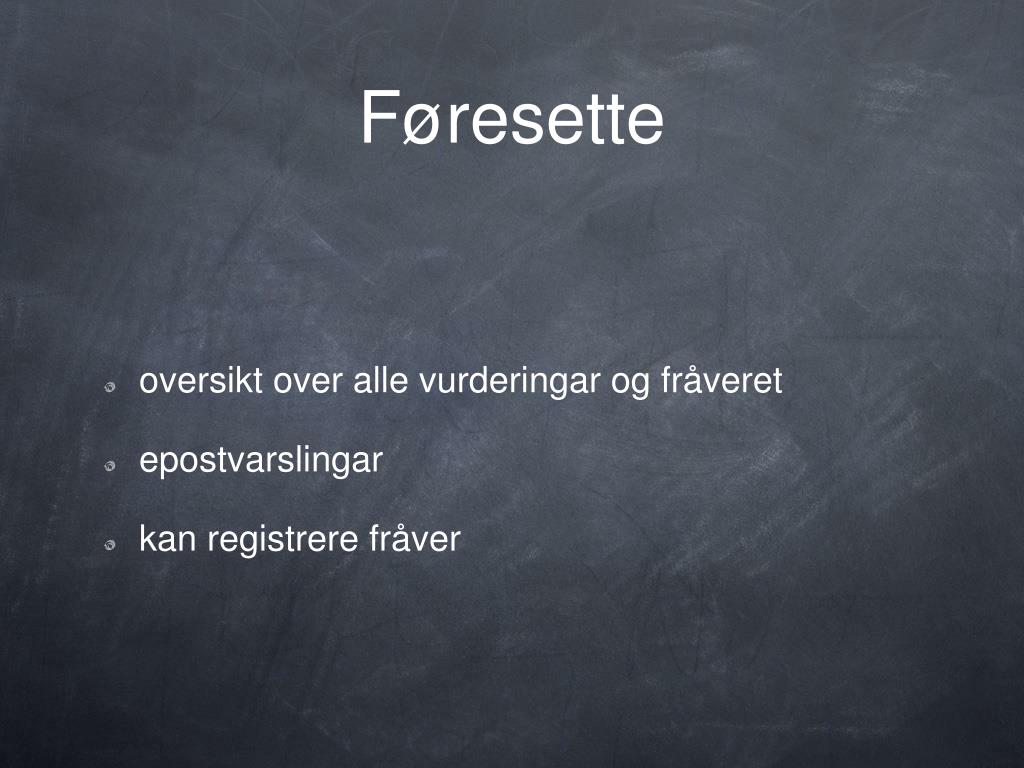 Føresette

oversikt over alle vurderingar og fråveret

epostvarslingar

kan registrere fråver